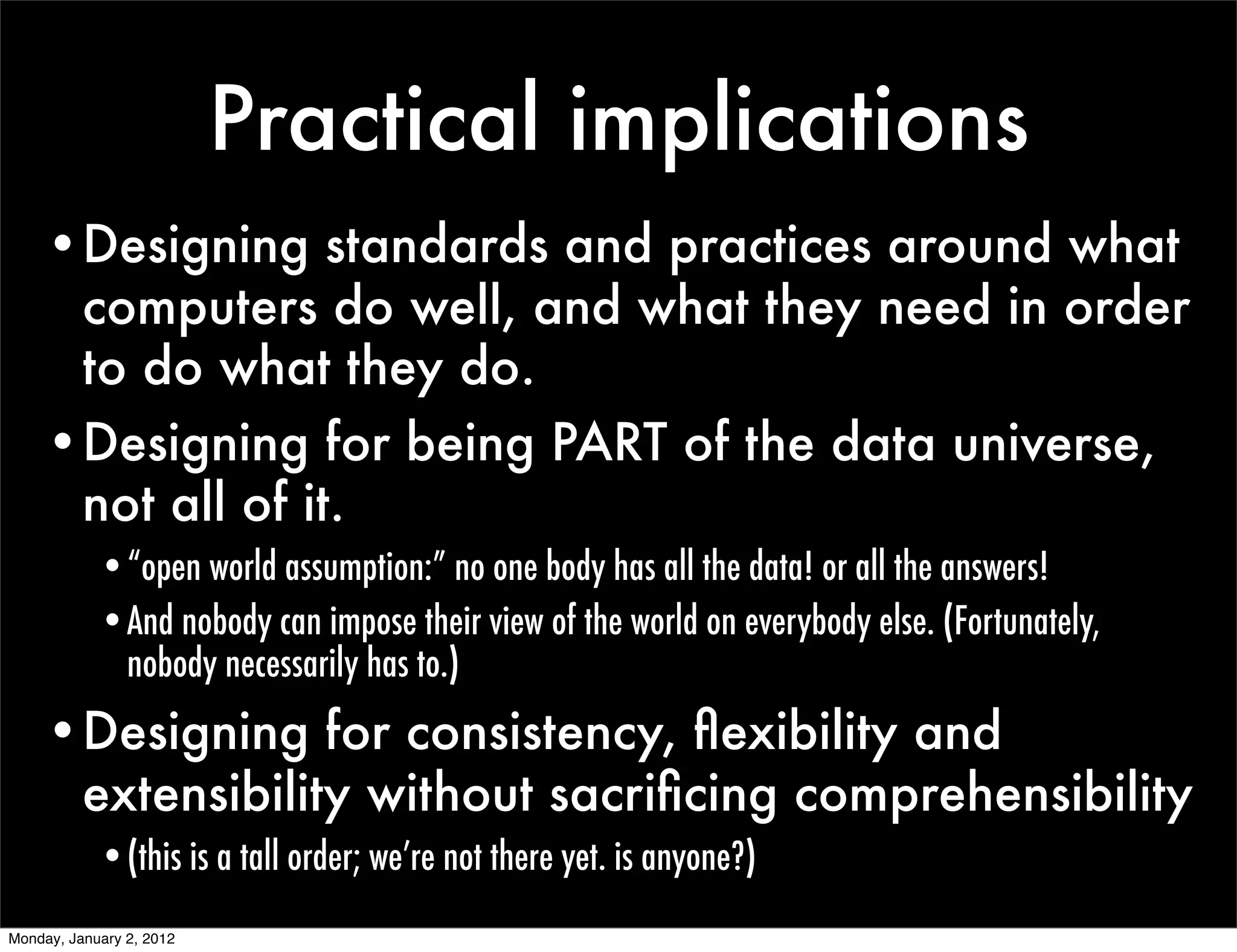 Practical implications

• Designing standards and practices around what computers do well, and what they need in order to do what they do.

• Designing for being PART of the data universe, not all of it.

• “open world assumption:” no one body has all the data! or all the answers!

• And nobody can impose their view of the world on everybody else. (Fortunately, nobody necessarily has to.)

• Designing for consistency, flexibility and extensibility without sacrificing comprehensibility

• (this is a tall order; we’re not there yet. is anyone?)

Monday, January 2, 2012